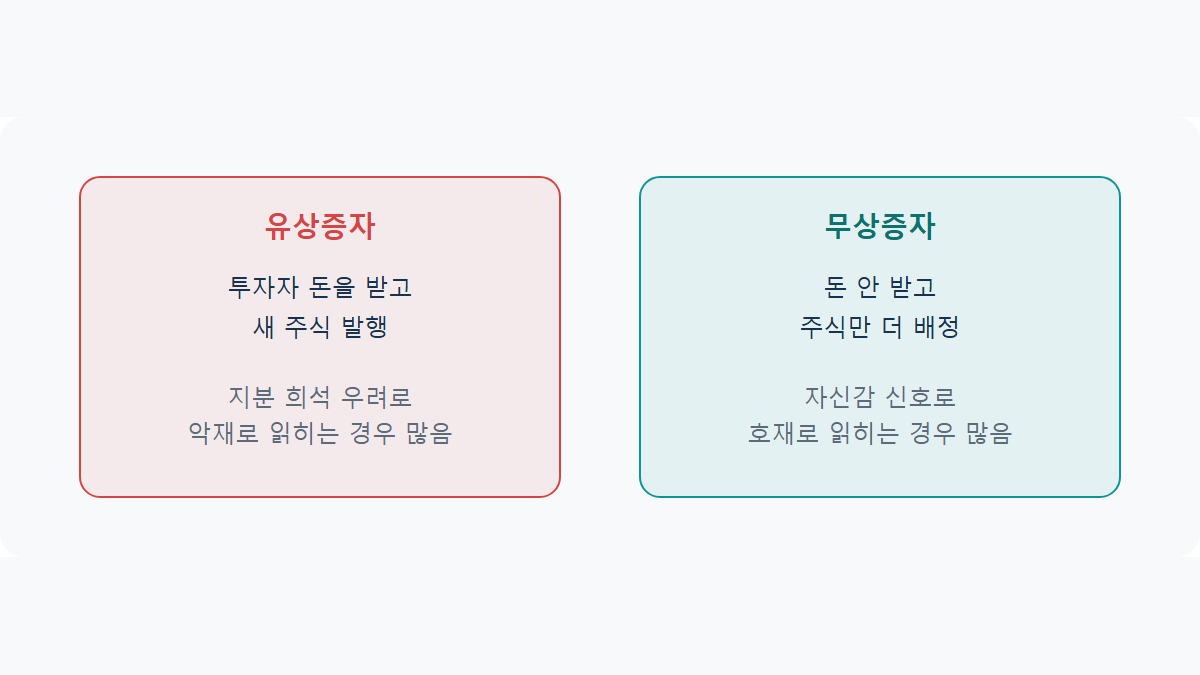 유상증자

투자자 돈을 받고
새 주식 발행

지분 희석 우려로
악재로 읽히는 경우 많음

무상증자

돈 안 받고
주식만 더 배정

자신감 신호로
호재로 읽히는 경우 많음